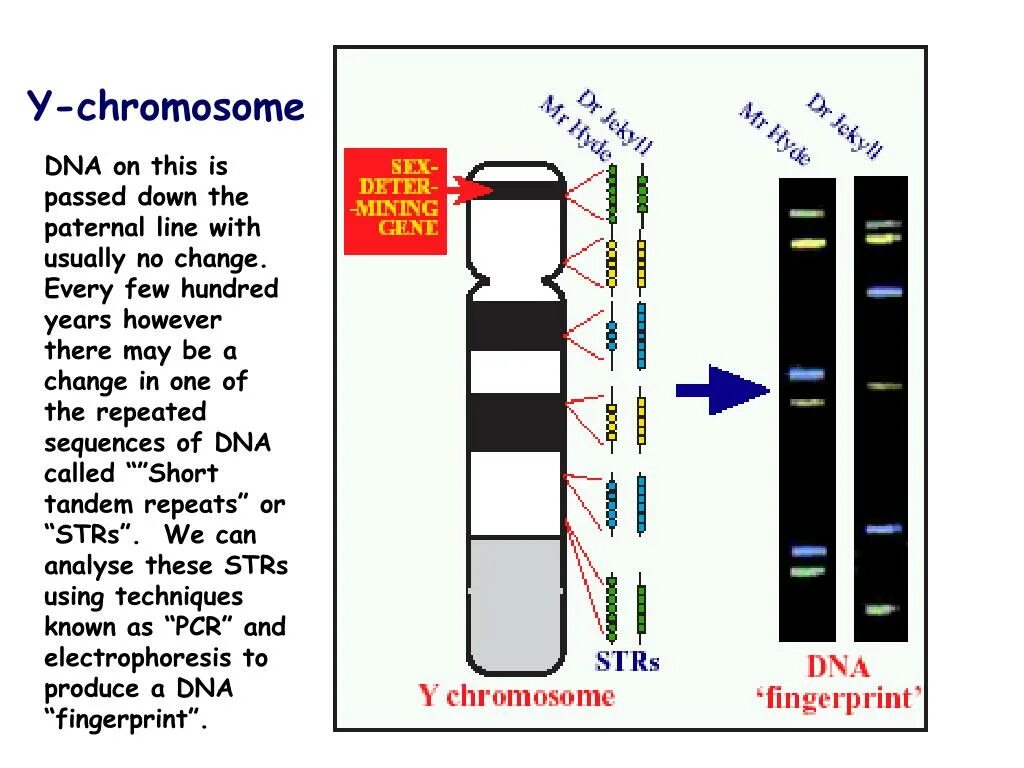 Y-chromosome

DNA on this is passed down the paternal line with usually no change. Every few hundred years however there may be a change in one of the repeated sequences of DNA called “”Short tandem repeats” or “STRs”. We can analyse these STRs using techniques known as “PCR” and electrophoresis to produce a DNA “fingerprint”.

SEX-DETER--MINING GENE

Mr Hyde
Dr Jekyll

STRs

Y chromosome

Mr Hyde
Dr Jekyll

DNA ‘fingerprint’